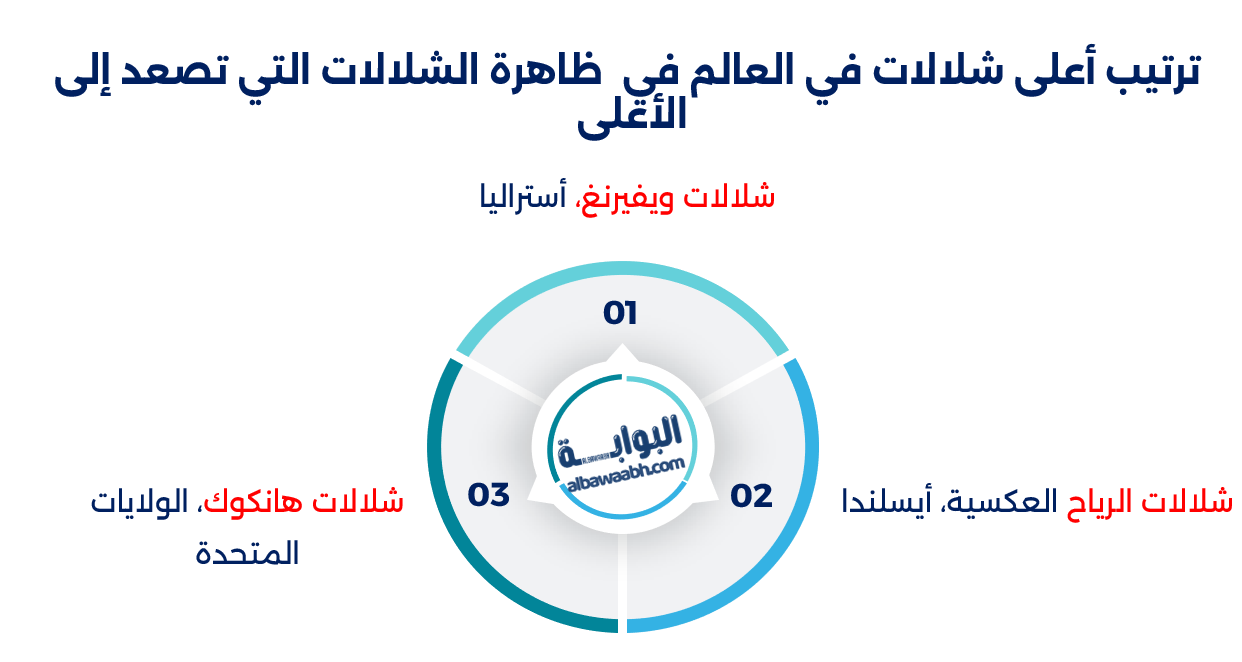 ترتيب أعلى شلالات في العالم في ظاهرة الشلالات التي تصعد إلى الأعلى

شلالات ويفيرنغ، أستراليا

01

البوابة
albawaabh.com

02

شلالات الرياح العكسية، أيسلندا

03

شلالات هانكوك، الولايات المتحدة